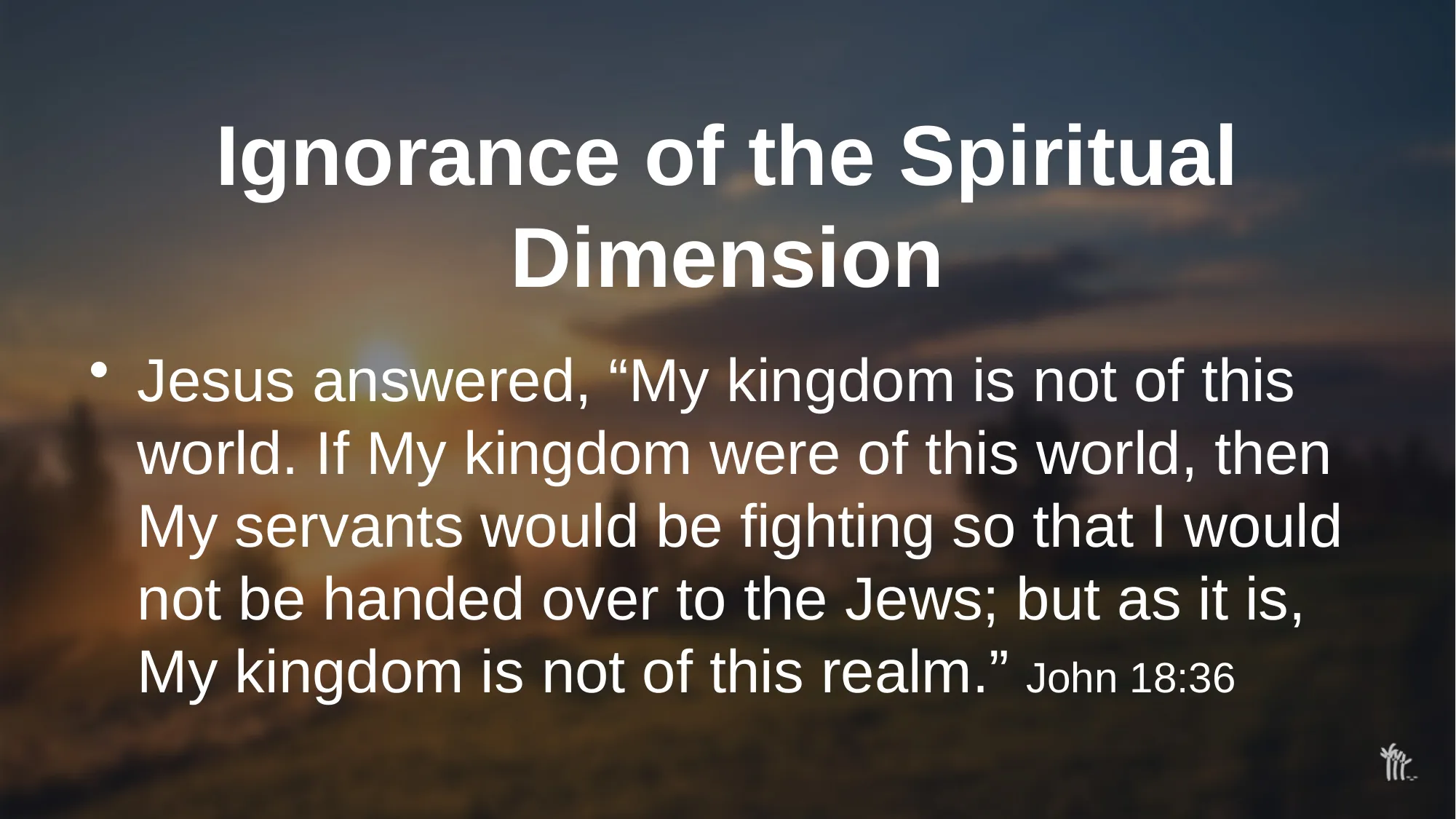 Ignorance of the Spiritual Dimension

• Jesus answered, “My kingdom is not of this world. If My kingdom were of this world, then My servants would be fighting so that I would not be handed over to the Jews; but as it is, My kingdom is not of this realm.” John 18:36